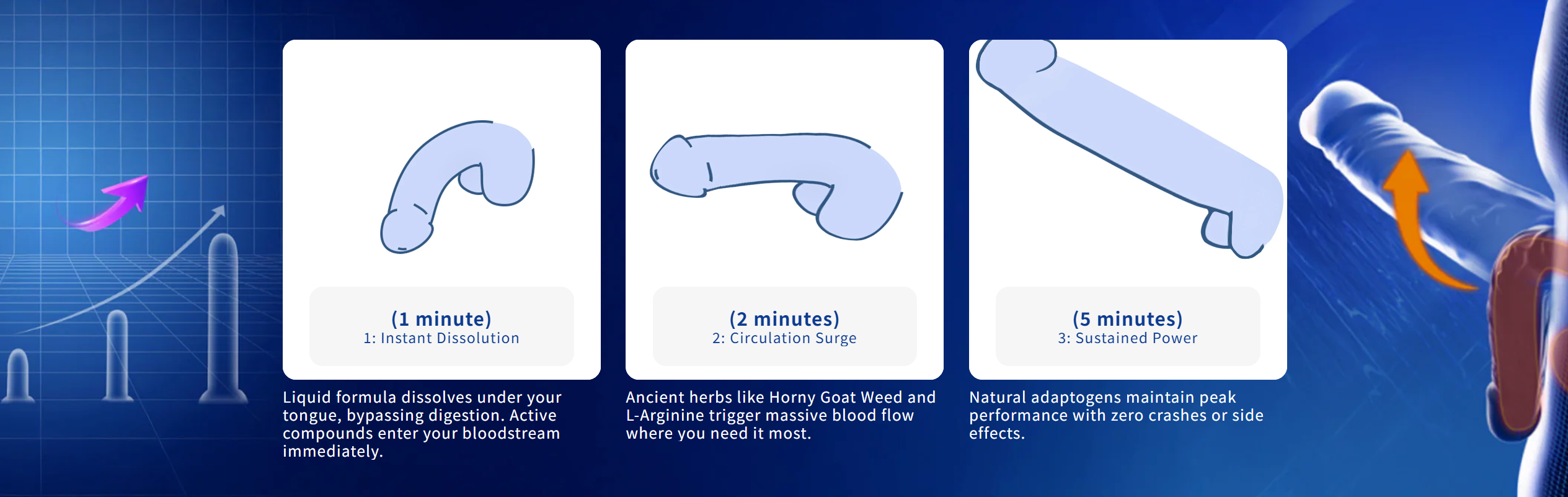 (1 minute)
1: Instant Dissolution

Liquid formula dissolves under your tongue, bypassing digestion. Active compounds enter your bloodstream immediately.

(2 minutes)
2: Circulation Surge

Ancient herbs like Horny Goat Weed and L-Arginine trigger massive blood flow where you need it most.

(5 minutes)
3: Sustained Power

Natural adaptogens maintain peak performance with zero crashes or side effects.